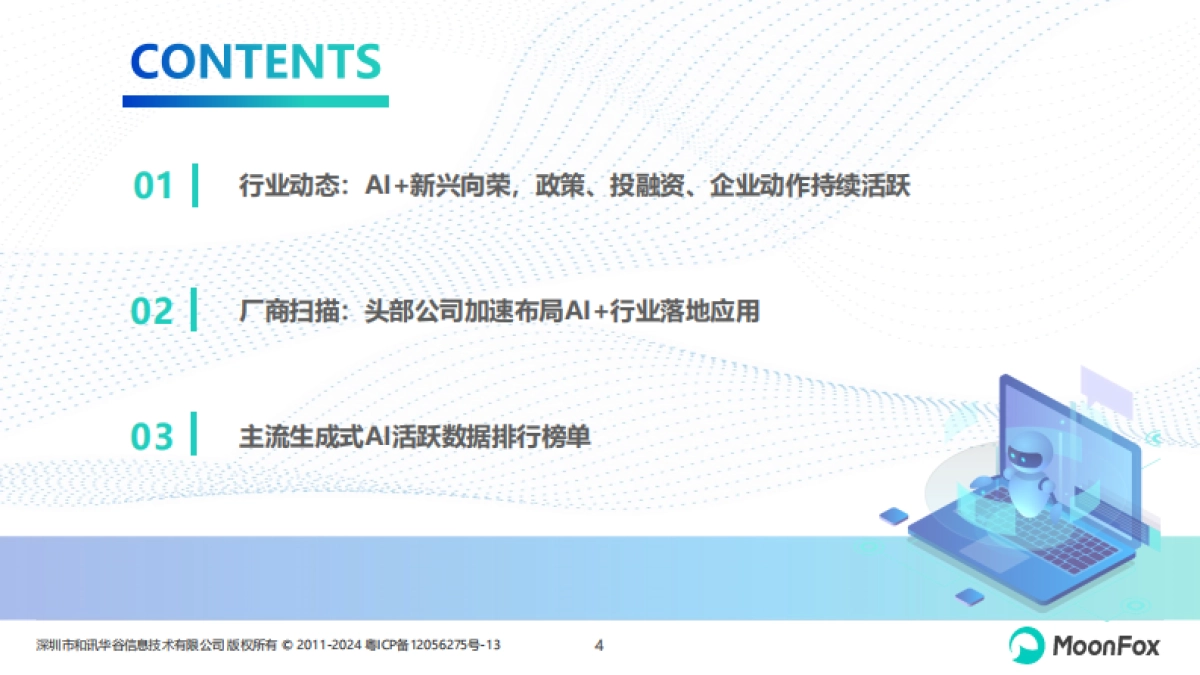 CONTENTS

01 行业动态：AI+新兴向荣，政策、投融资、企业动作持续活跃

02 厂商扫描：头部公司加速布局AI+行业落地应用

03 主流生成式AI活跃数据排行榜单

深圳市和讯华谷信息技术有限公司 版权所有 © 2011-2024 粤ICP备12056275号-13

4

MoonFox